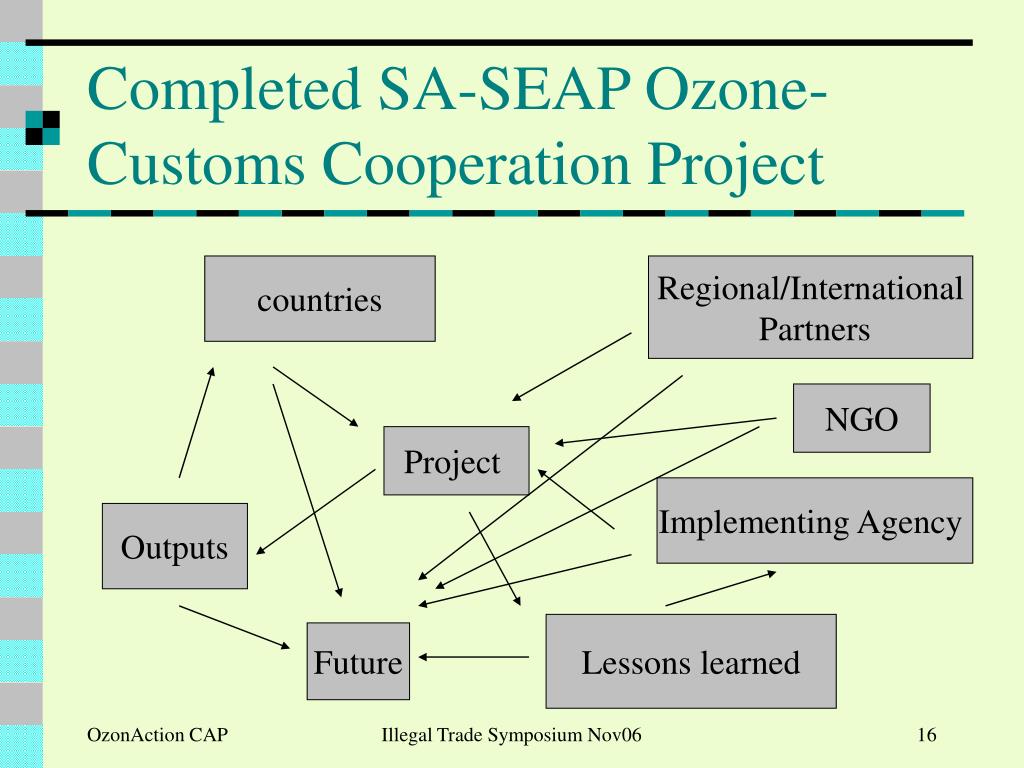 Completed SA-SEAP Ozone-Customs Cooperation Project

countries

Regional/International Partners

NGO

Project

Implementing Agency

Outputs

Future

Lessons learned

OzonAction CAP

Illegal Trade Symposium Nov06

16